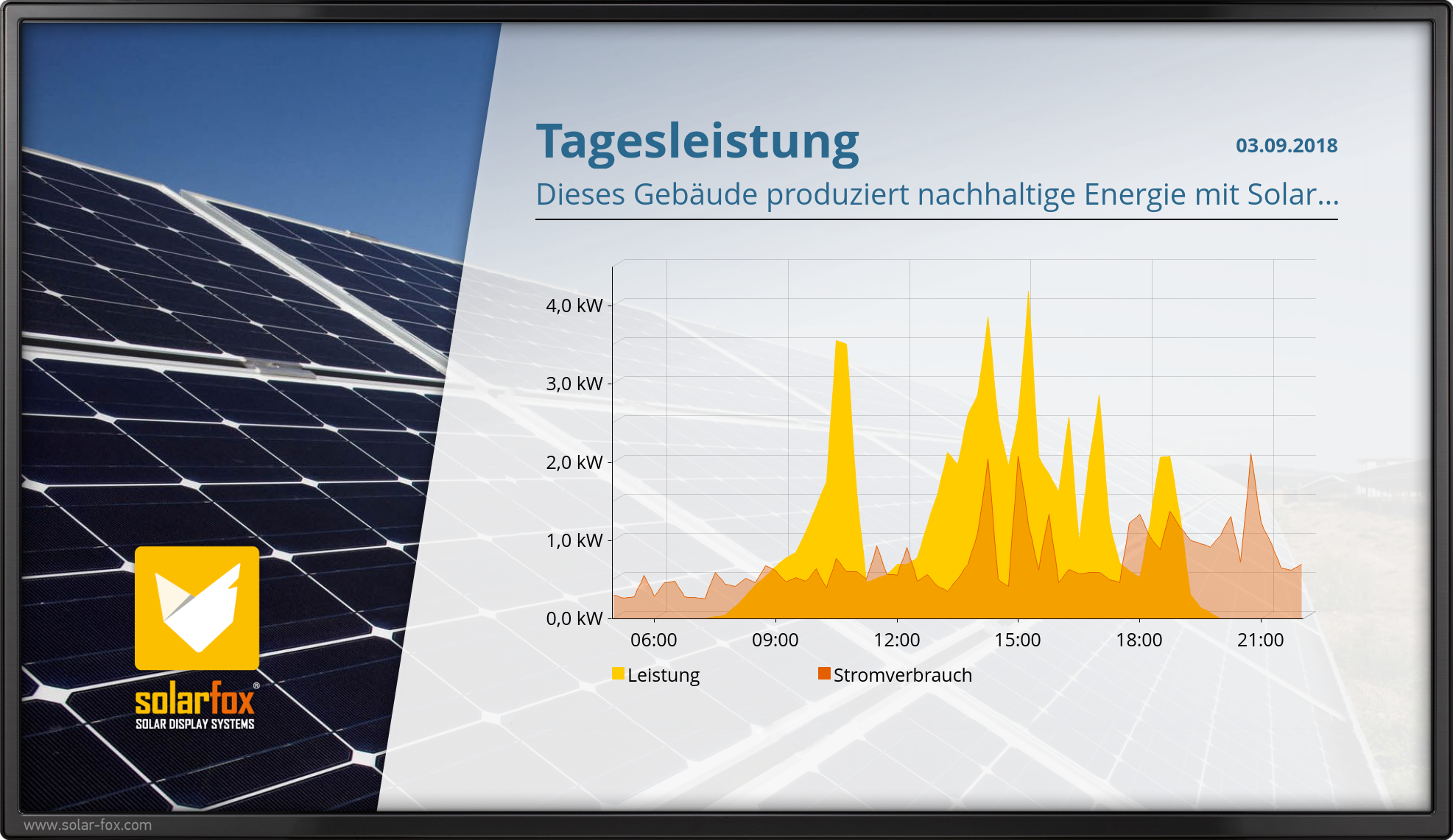 Tagesleistung

03.09.2018

Dieses Gebäude produziert nachhaltige Energie mit Solar...

4,0 kW
3,0 kW
2,0 kW
1,0 kW
0,0 kW

06:00
09:00
12:00
15:00
18:00
21:00

Leistung
Stromverbrauch

solarfox®
SOLAR DISPLAY SYSTEMS

www.solar-fox.com